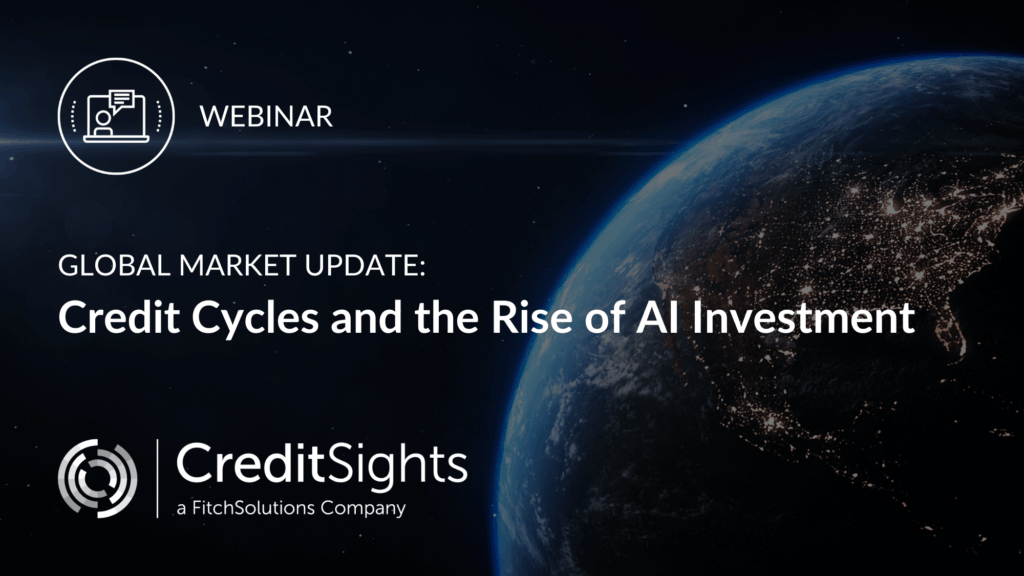 WEBINAR

GLOBAL MARKET UPDATE:
Credit Cycles and the Rise of AI Investment

CreditSights
a FitchSolutions Company